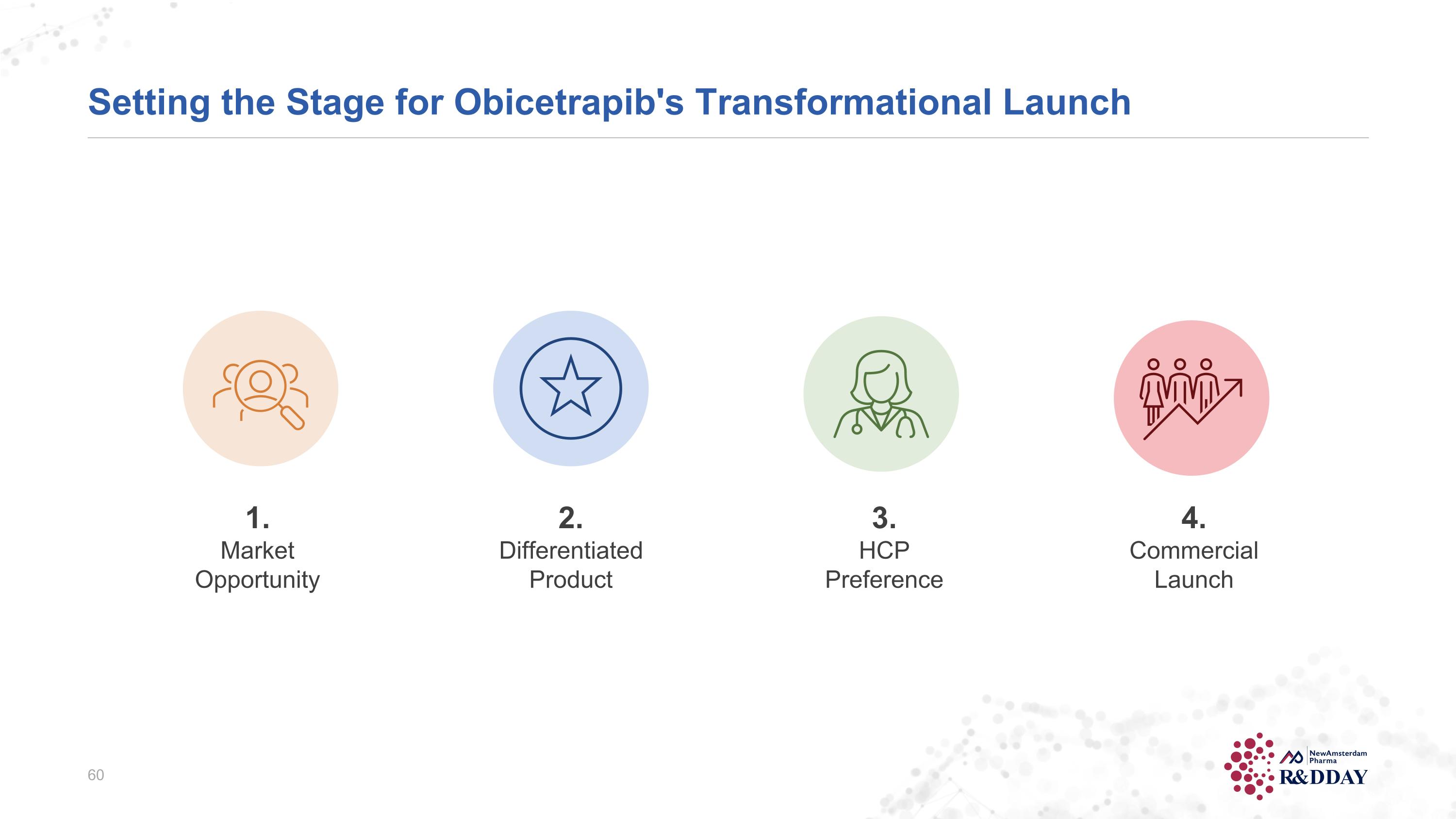 Setting the Stage for Obicetrapib's Transformational Launch

1.
Market Opportunity

2.
Differentiated Product

3.
HCP Preference

4.
Commercial Launch

60

NewAmsterdam Pharma
R&DDAY